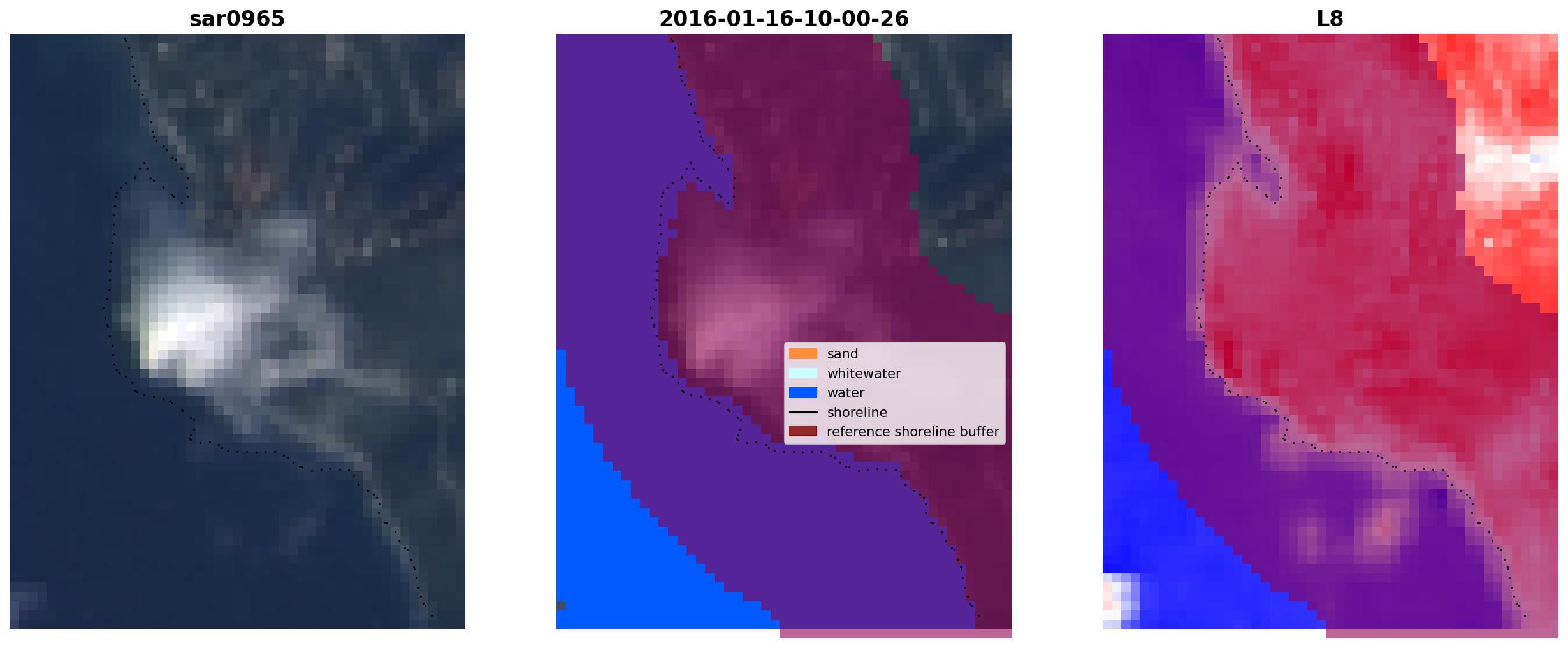 sar0965

2016-01-16-10-00-26

sand
whitewater
water
shoreline
reference shoreline buffer

L8